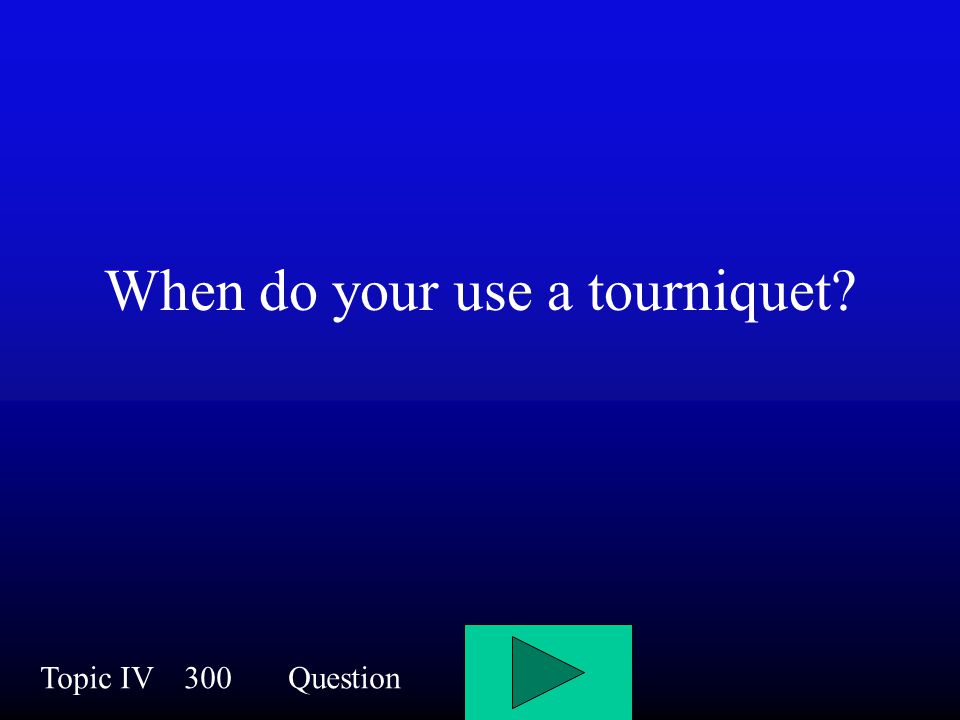 When do your use a tourniquet?

Topic IV 300 Question